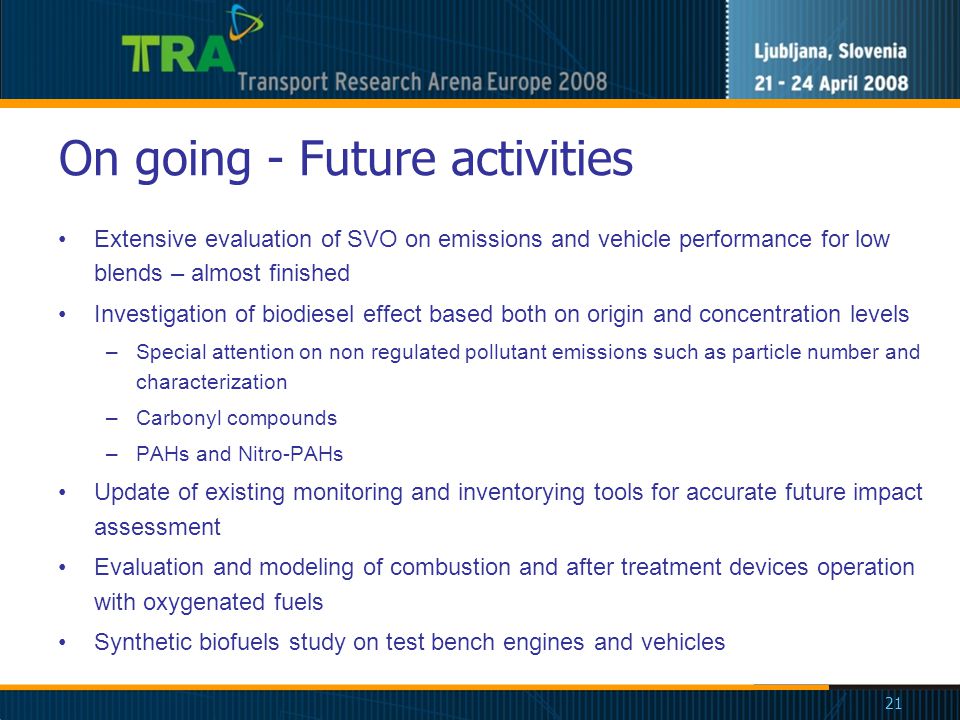 TRA Transport Research Arena Europe 2008

Ljubljana, Slovenia
21 - 24 April 2008

On going - Future activities

• Extensive evaluation of SVO on emissions and vehicle performance for low blends – almost finished

• Investigation of biodiesel effect based both on origin and concentration levels

– Special attention on non regulated pollutant emissions such as particle number and characterization

– Carbonyl compounds

– PAHs and Nitro-PAHs

• Update of existing monitoring and inventorying tools for accurate future impact assessment

• Evaluation and modeling of combustion and after treatment devices operation with oxygenated fuels

• Synthetic biofuels study on test bench engines and vehicles

21